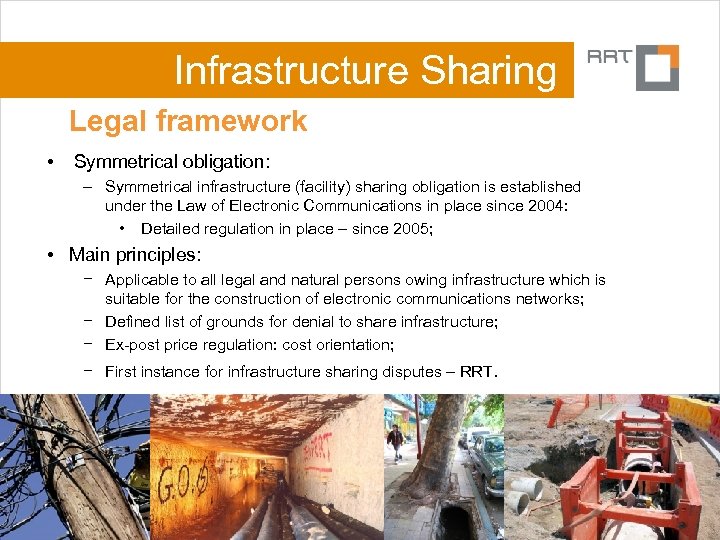 Infrastructure Sharing

RRT

Legal framework

• Symmetrical obligation:

– Symmetrical infrastructure (facility) sharing obligation is established under the Law of Electronic Communications in place since 2004:

• Detailed regulation in place – since 2005;

• Main principles:

– Applicable to all legal and natural persons owing infrastructure which is suitable for the construction of electronic communications networks;

– Defined list of grounds for denial to share infrastructure;

– Ex-post price regulation: cost orientation;

– First instance for infrastructure sharing disputes – RRT.

G.O.G